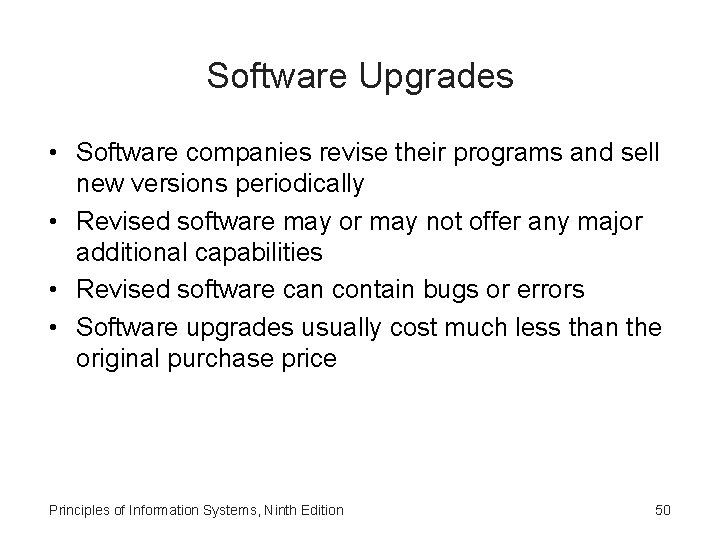 Software Upgrades

• Software companies revise their programs and sell new versions periodically
• Revised software may or may not offer any major additional capabilities
• Revised software can contain bugs or errors
• Software upgrades usually cost much less than the original purchase price

Principles of Information Systems, Ninth Edition

50